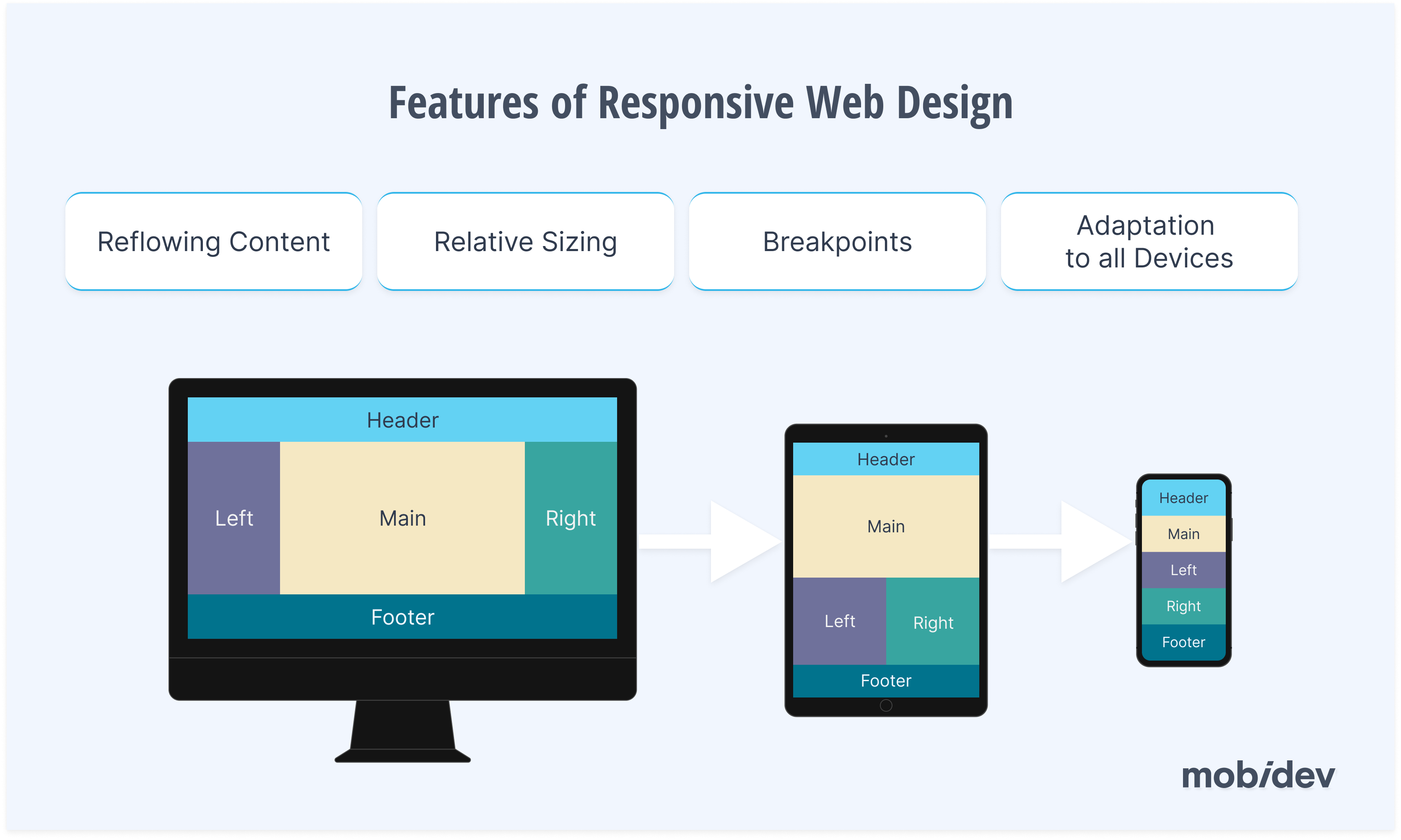 Features of Responsive Web Design

Reflowing Content

Relative Sizing

Breakpoints

Adaptation to all Devices

Header

Left

Main

Right

Footer

Header

Main

Left

Right

Footer

Header

Main

Left

Right

Footer

mobidev